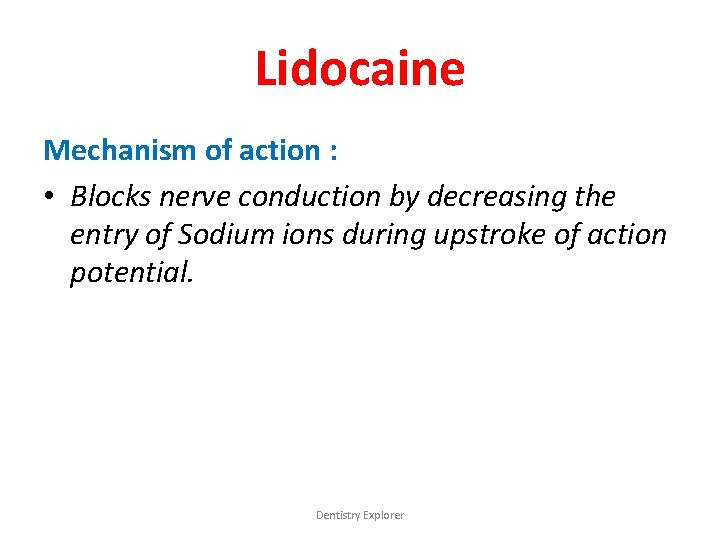 Lidocaine

Mechanism of action :

• Blocks nerve conduction by decreasing the entry of Sodium ions during upstroke of action potential.

Dentistry Explorer